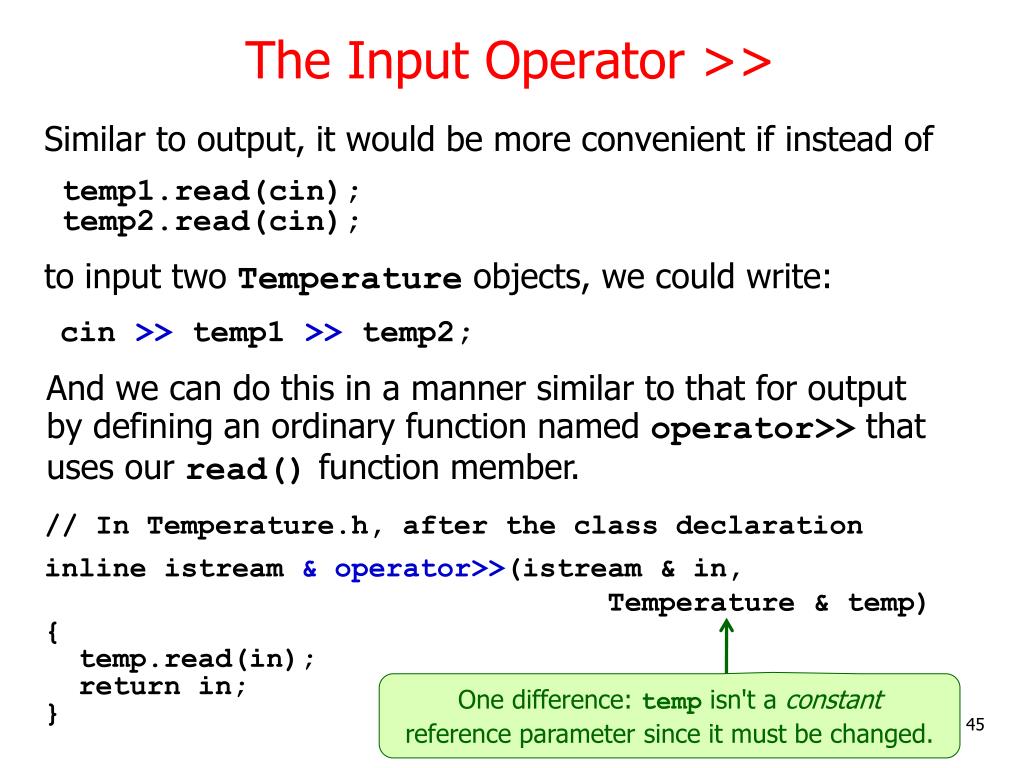 The Input Operator >>

Similar to output, it would be more convenient if instead of

temp1.read(cin);
temp2.read(cin);

to input two Temperature objects, we could write:

cin >> temp1 >> temp2;

And we can do this in a manner similar to that for output by defining an ordinary function named operator>> that uses our read() function member.

// In Temperature.h, after the class declaration
inline istream & operator>>(istream & in,
Temperature & temp)
{
temp.read(in);
return in;
}

One difference: temp isn't a constant reference parameter since it must be changed.

45